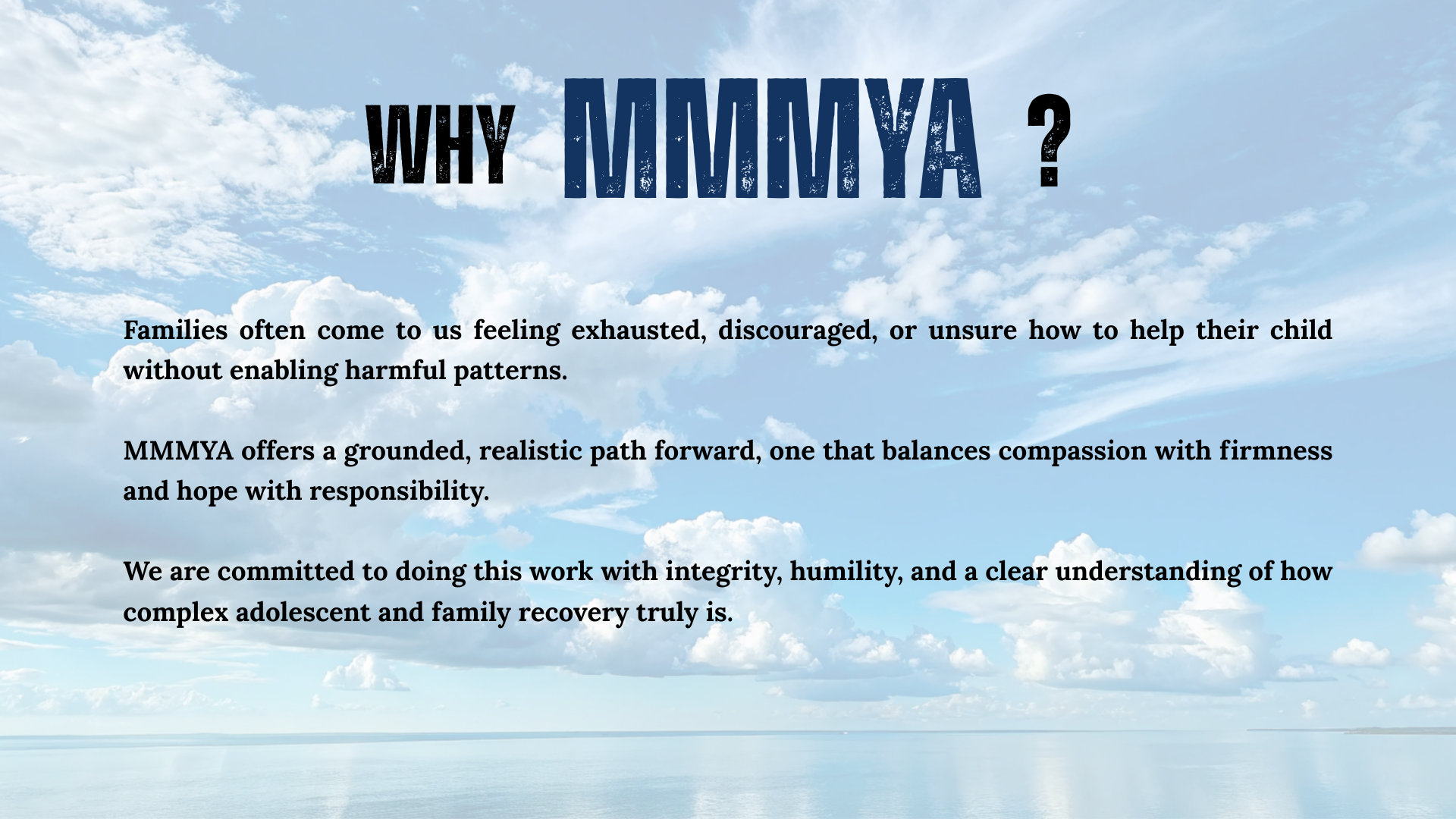 WHY MMMYA ?

Families often come to us feeling exhausted, discouraged, or unsure how to help their child without enabling harmful patterns.

MMMYA offers a grounded, realistic path forward, one that balances compassion with firmness and hope with responsibility.

We are committed to doing this work with integrity, humility, and a clear understanding of how complex adolescent and family recovery truly is.